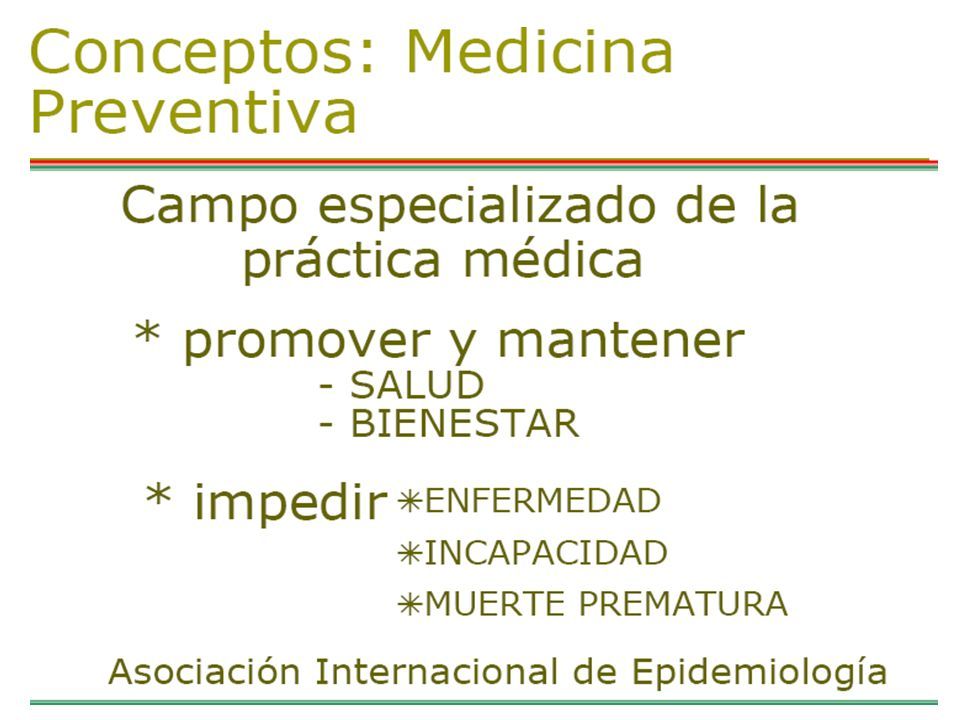 Conceptos: Medicina Preventiva

Campo especializado de la práctica médica

* promover y mantener
- SALUD
- BIENESTAR

* impedir ✳ENFERMEDAD
✳INCAPACIDAD
✳MUERTE PREMATURA

Asociación Internacional de Epidemiología